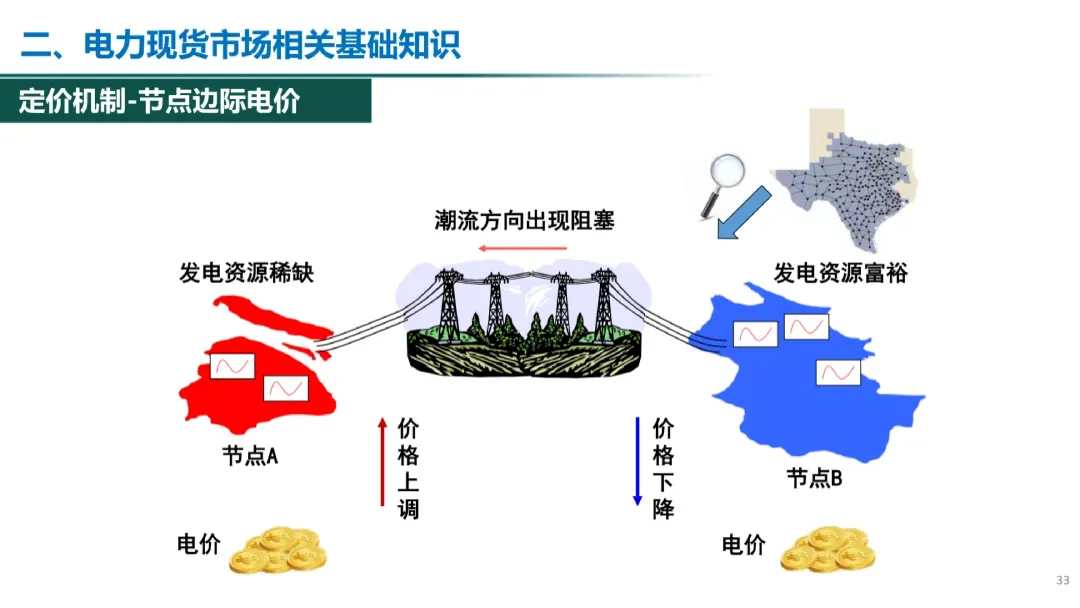 二、电力现货市场相关基础知识

定价机制-节点边际电价

潮流方向出现阻塞

发电资源稀缺

发电资源富裕

节点A

价格上调

价格下降

节点B

电价

电价

33